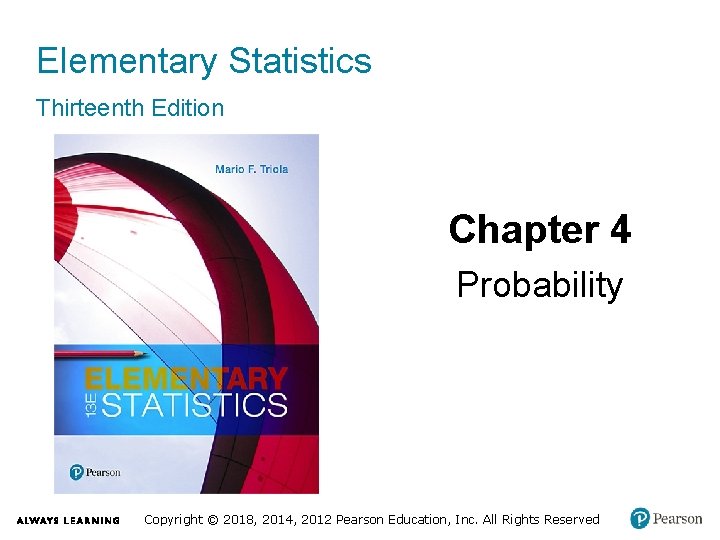 Elementary Statistics

Thirteenth Edition

Mario F. Triola

ELEMENTARY
13E STATISTICS

Pearson

Chapter 4

Probability

ALWAYS LEARNING

Copyright © 2018, 2014, 2012 Pearson Education, Inc. All Rights Reserved

Pearson